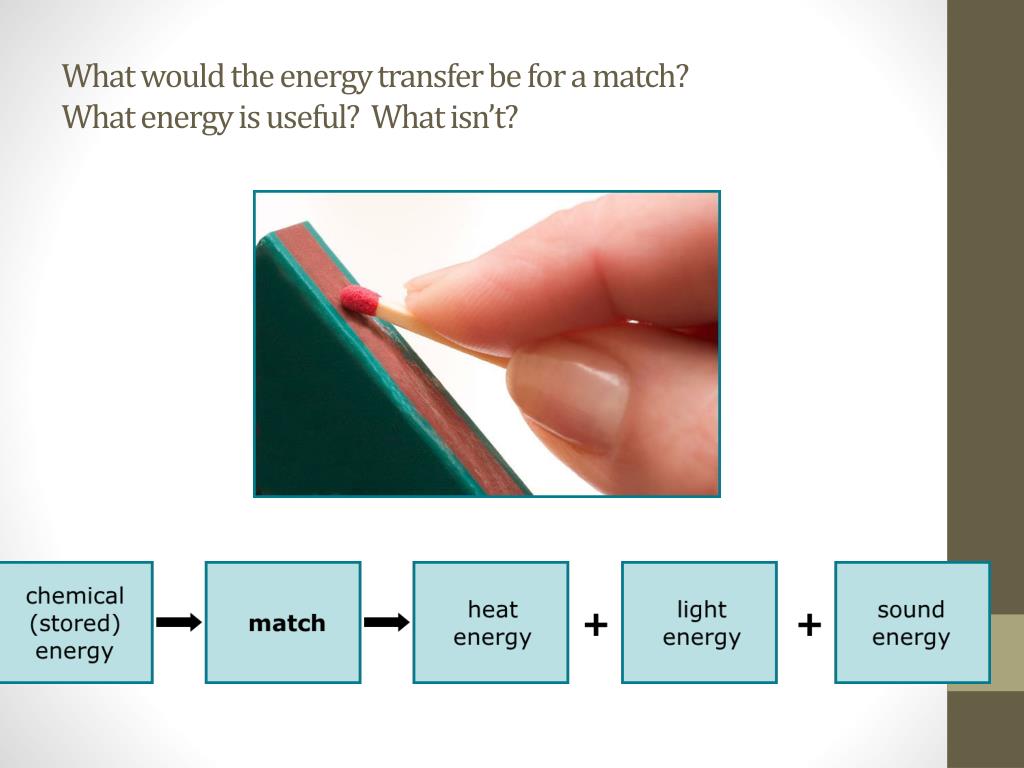 What would the energy transfer be for a match?
What energy is useful?  What isn't?

chemical (stored) energy → match → heat energy + light energy + sound energy